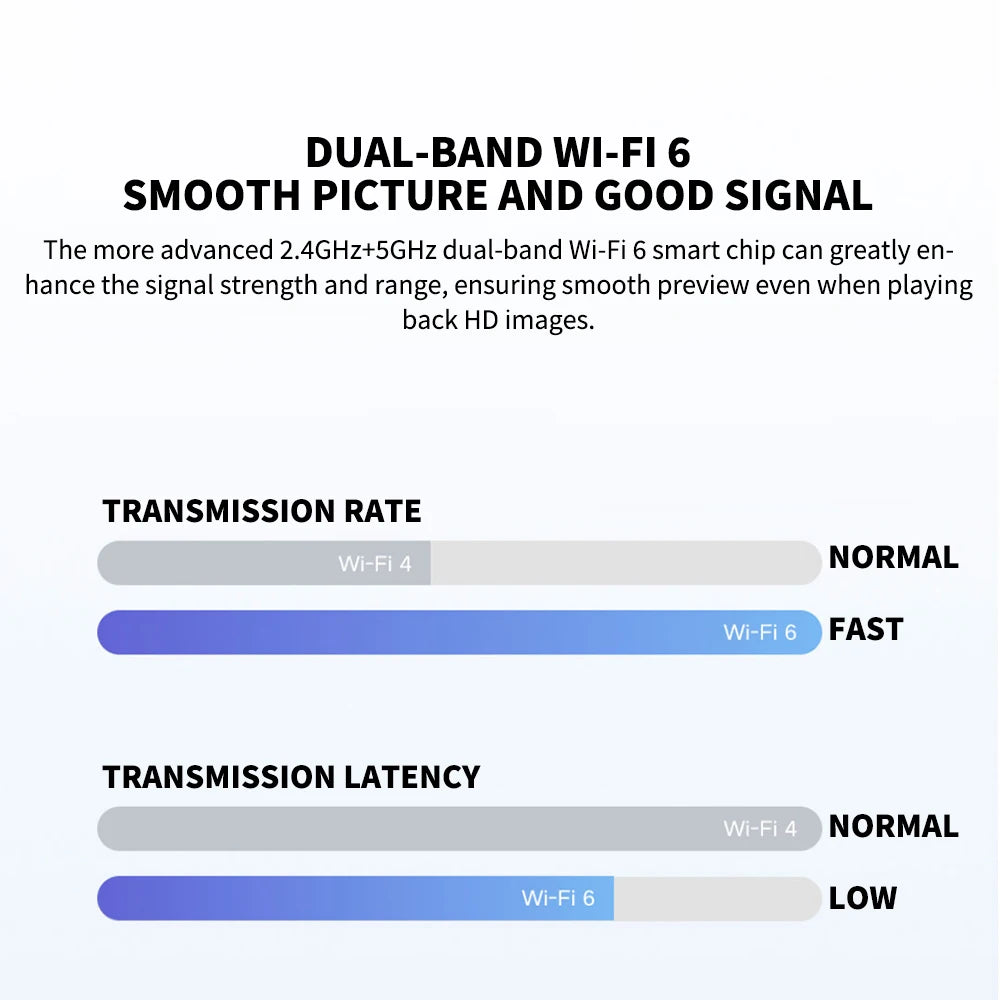 DUAL-BAND WI-FI 6
SMOOTH PICTURE AND GOOD SIGNAL

The more advanced 2.4GHz+5GHz dual-band Wi-Fi 6 smart chip can greatly enhance the signal strength and range, ensuring smooth preview even when playing back HD images.

TRANSMISSION RATE

Wi-Fi 4 NORMAL

Wi-Fi 6 FAST

TRANSMISSION LATENCY

Wi-Fi 4 NORMAL

Wi-Fi 6 LOW